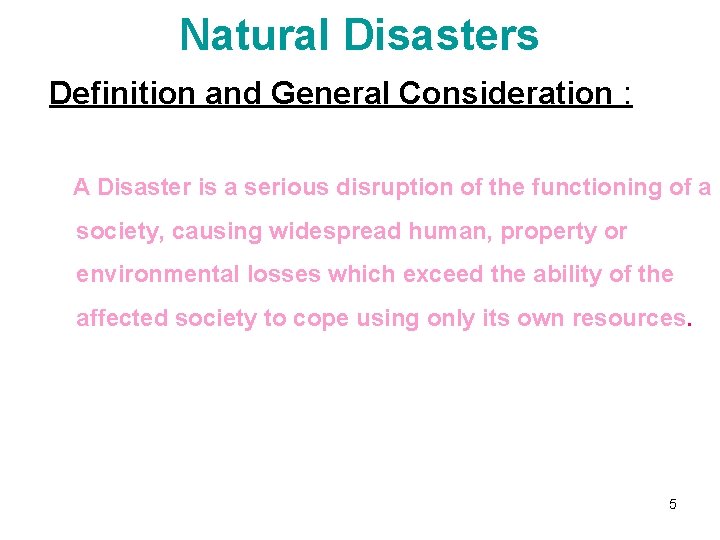 Natural Disasters

Definition and General Consideration :

A Disaster is a serious disruption of the functioning of a society, causing widespread human, property or environmental losses which exceed the ability of the affected society to cope using only its own resources.

5